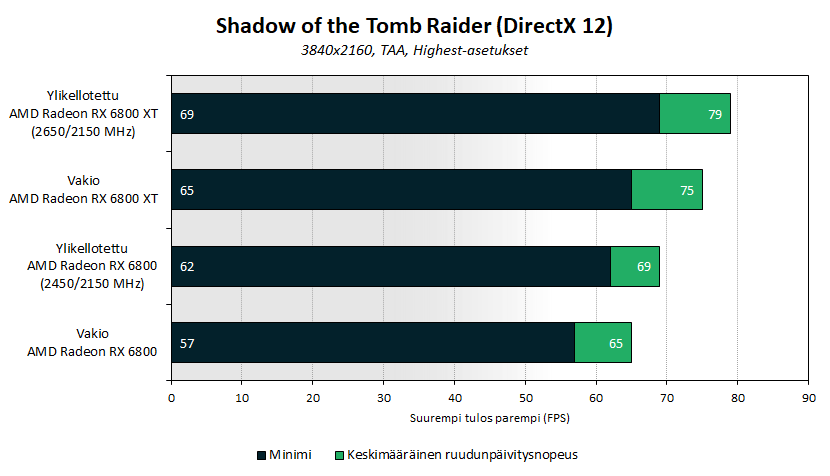 Shadow of the Tomb Raider (DirectX 12)

3840x2160, TAA, Highest-asetukset

Ylikellotettu
AMD Radeon RX 6800 XT
(2650/2150 MHz)

69

79

Vakio
AMD Radeon RX 6800 XT

65

75

Ylikellotettu
AMD Radeon RX 6800
(2450/2150 MHz)

62

69

Vakio
AMD Radeon RX 6800

57

65

0 10 20 30 40 50 60 70 80 90

Suurempi tulos parempi (FPS)

Minimi Keskimääräinen ruudunpäivitysnopeus